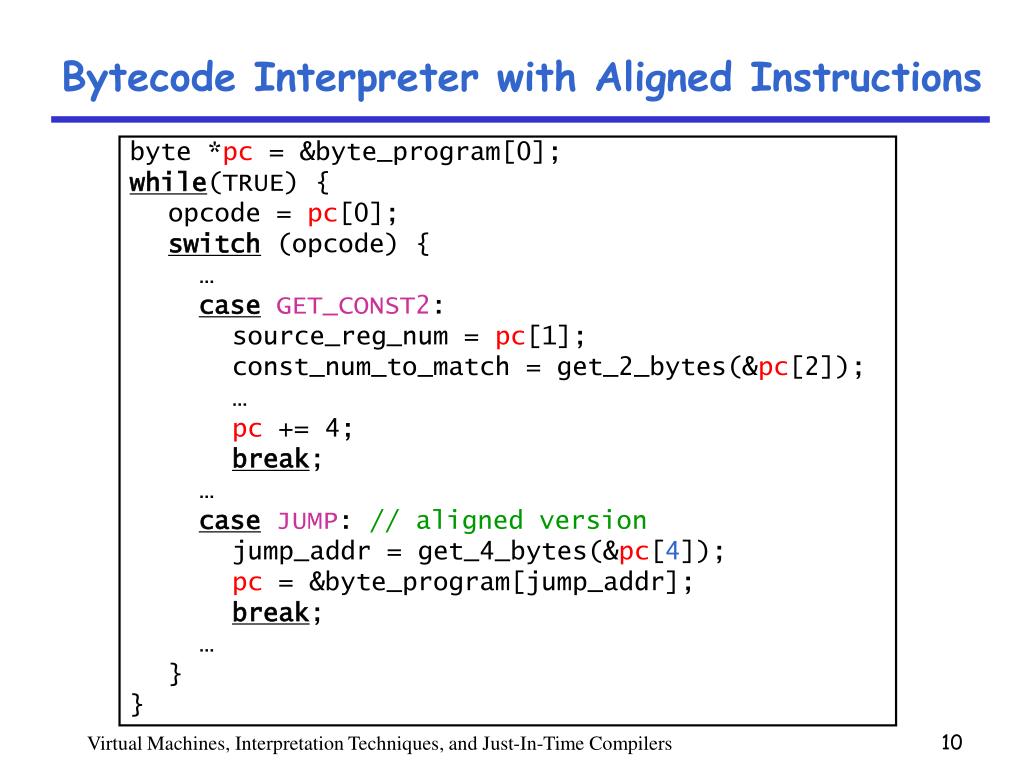 Bytecode Interpreter with Aligned Instructions

byte *pc = &byte_program[0];
while(TRUE) {
  opcode = pc[0];
  switch (opcode) {
    …
    case GET_CONST2:
      source_reg_num = pc[1];
      const_num_to_match = get_2_bytes(&pc[2]);
      …
      pc += 4;
      break;
    …
    case JUMP: // aligned version
      jump_addr = get_4_bytes(&pc[4]);
      pc = &byte_program[jump_addr];
      break;
    …
  }
}

Virtual Machines, Interpretation Techniques, and Just-In-Time Compilers

10